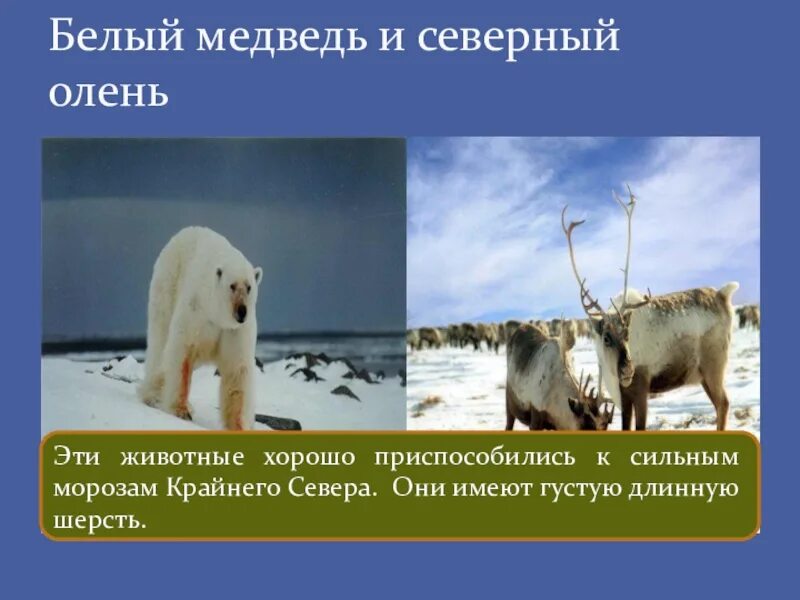 Белый медведь и северный олень

Эти животные хорошо приспособились к сильным морозам Крайнего Севера. Они имеют густую длинную шерсть.